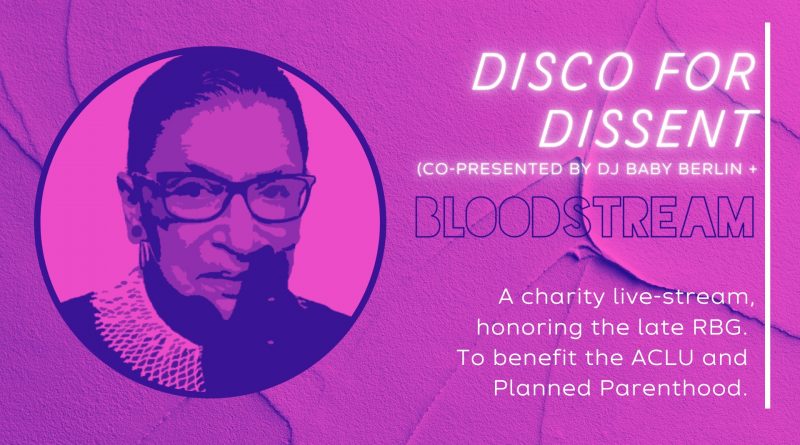 DISCO FOR DISSENT

(CO-PRESENTED BY DJ BABY BERLIN +

BLOODSTREAM

A charity live-stream, honoring the late RBG. To benefit the ACLU and Planned Parenthood.